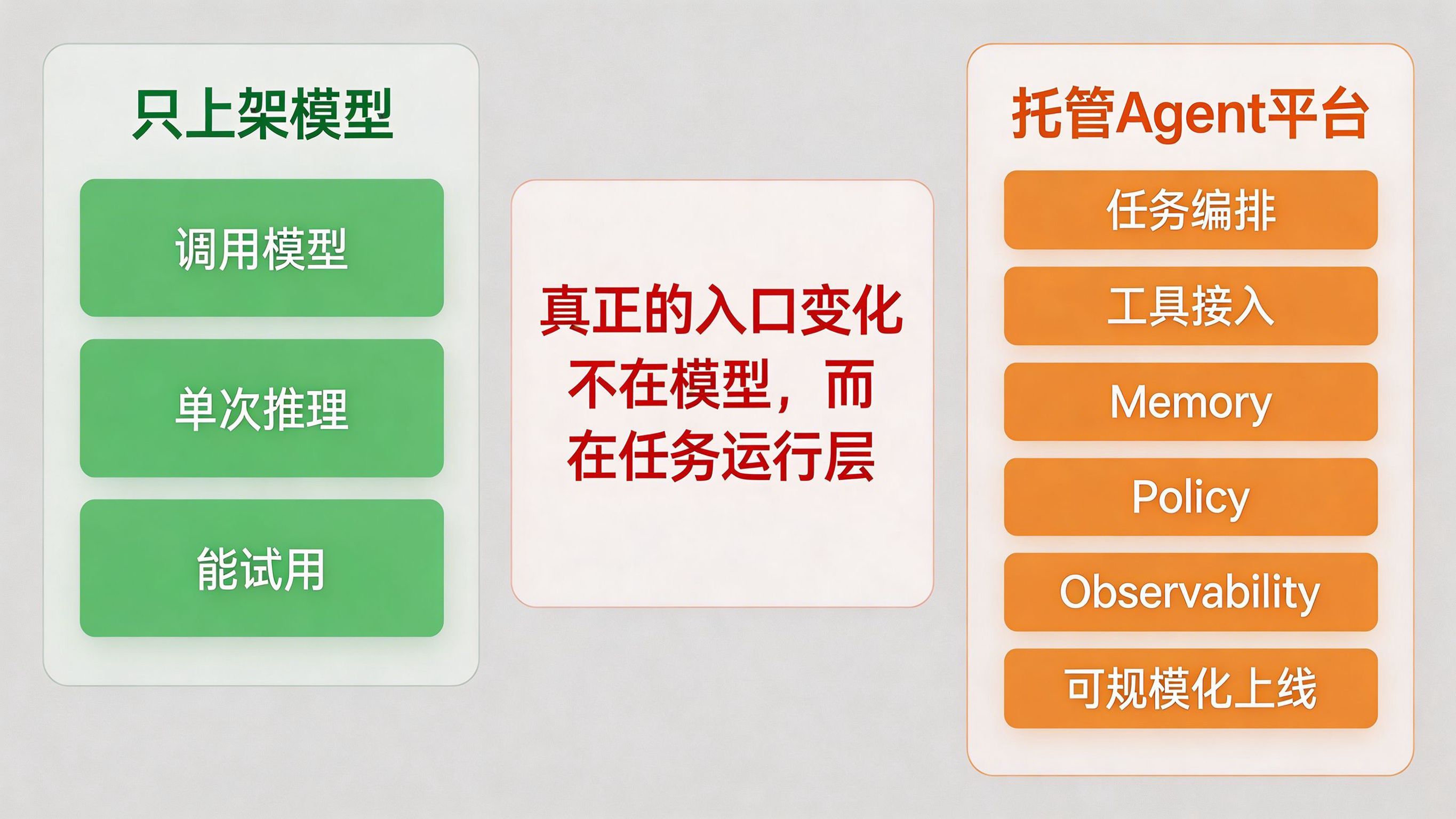 只上架模型

调用模型

单次推理

能试用

真正的入口变化不在模型，而在任务运行层

托管Agent平台

任务编排

工具接入

Memory

Policy

Observability

可规模化上线